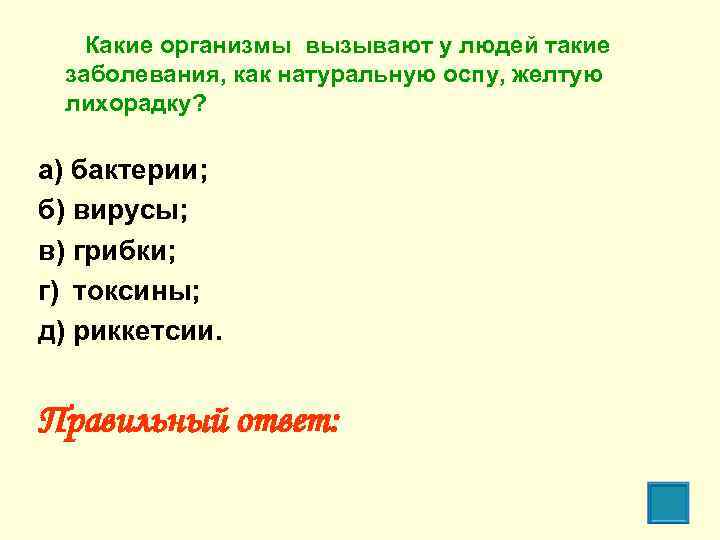 Какие организмы вызывают у людей такие заболевания, как натуральную оспу, желтую лихорадку?

а) бактерии;
б) вирусы;
в) грибки;
г) токсины;
д) риккетсии.

Правильный ответ: